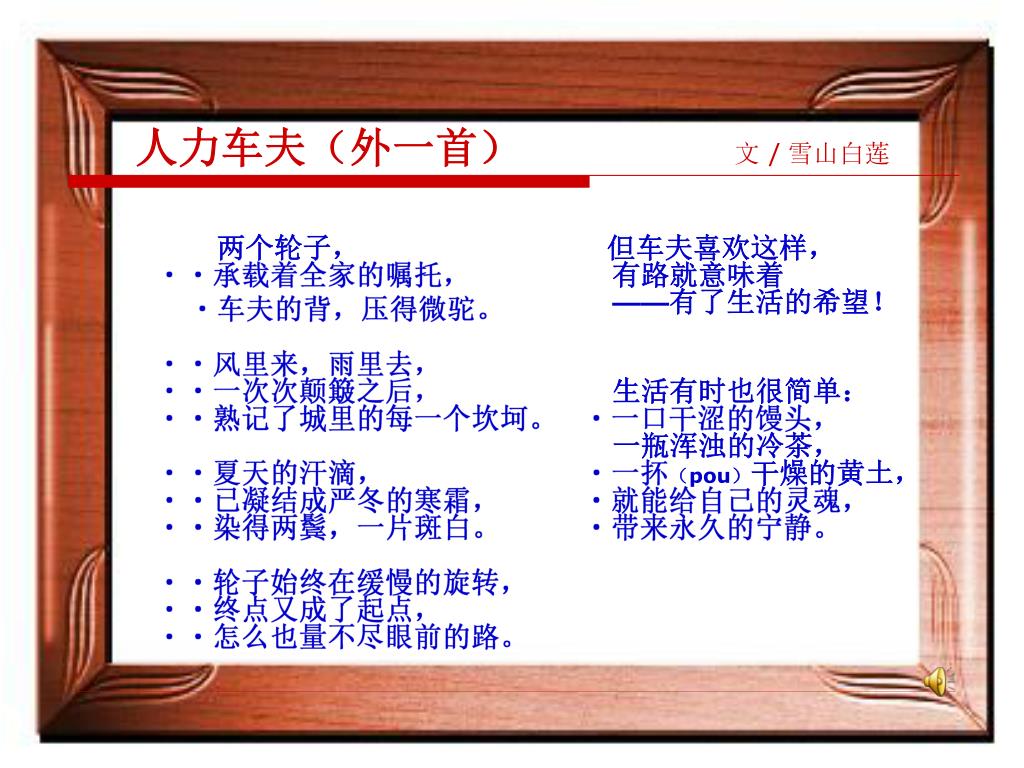 人力车夫（外一首）

文 / 雪山白莲

两个轮子，
· · 承载着全家的嘱托，
· 车夫的背，压得微驼。

· · 风里来，雨里去，
· · 一次次颠簸之后，
· · 熟记了城里的每一个坎坷。

· · 夏天的汗滴，
· · 已凝结成严冬的寒霜，
· · 染得两鬓，一片斑白。

· · 轮子始终在缓慢的旋转，
· · 终点又成了起点，
· · 怎么也量不尽眼前的路。

但车夫喜欢这样，
有路就意味着
——有了生活的希望！

生活有时也很简单：
· 一口干涩的馒头，
一瓶浑浊的冷茶，
· 一抔（pou）干燥的黄土，
· 就能给自己的灵魂，
· 带来永久的宁静。